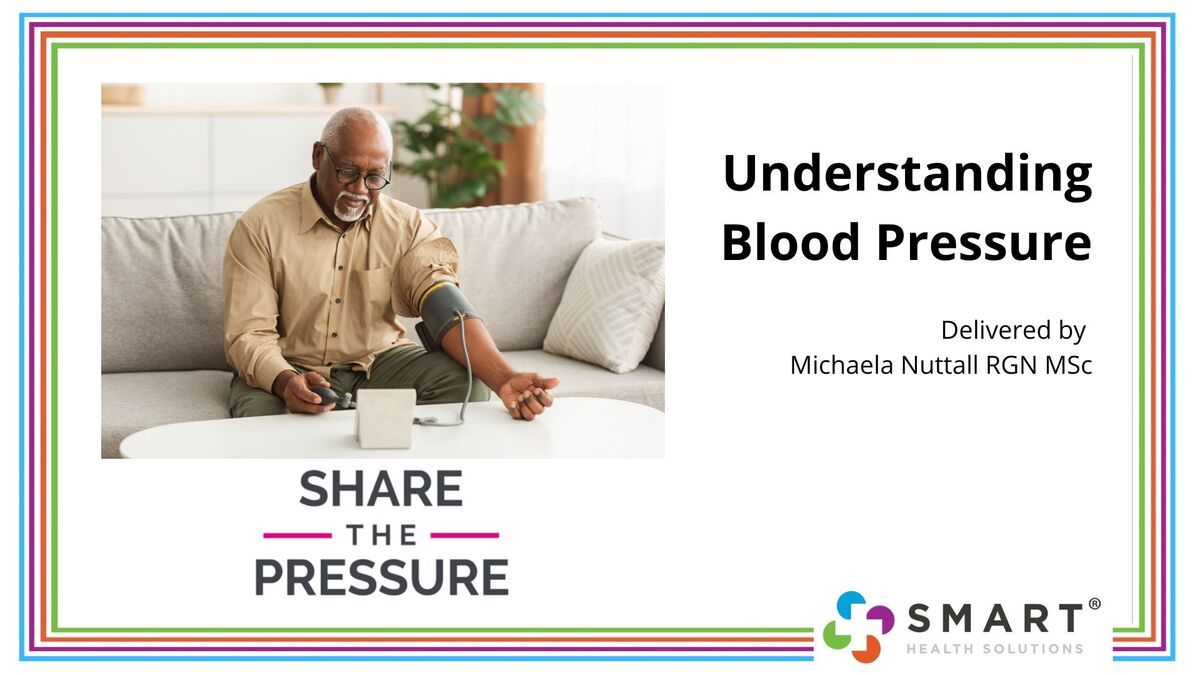 Understanding Blood Pressure

Delivered by
Michaela Nuttall RGN MSc

SHARE
THE
PRESSURE

SMART®
HEALTH SOLUTIONS